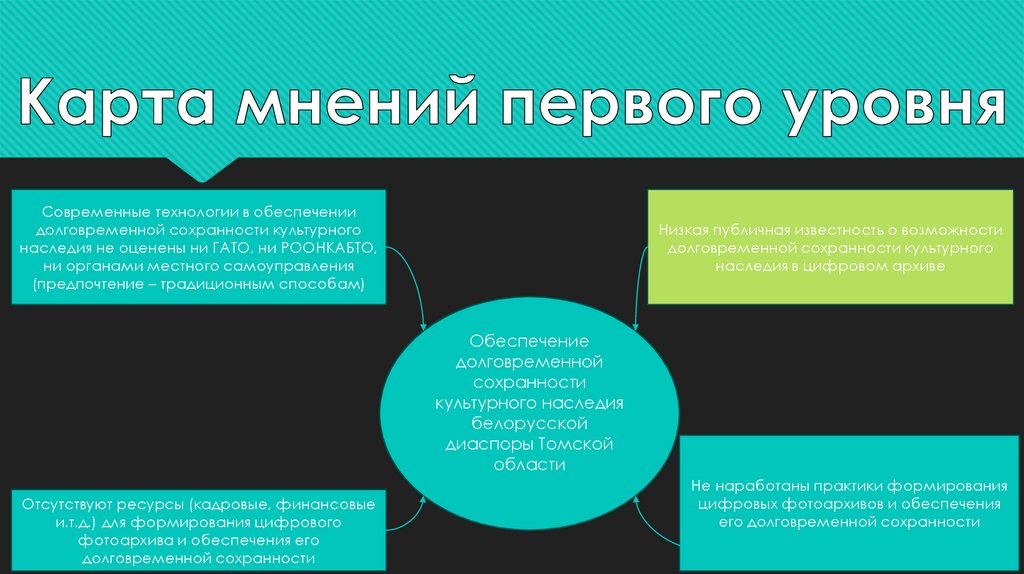 Карта мнений первого уровня

Современные технологии в обеспечении долговременной сохранности культурного наследия не оценены ни ГАТО, ни РООНКАБТО, ни органами местного самоуправления (предпочтение – традиционным способам)

Низкая публичная известность о возможности долговременной сохранности культурного наследия в цифровом архиве

Обеспечение долговременной сохранности культурного наследия белорусской диаспоры Томской области

Отсутствуют ресурсы (кадровые, финансовые и.т.д.) для формирования цифрового фотоархива и обеспечения его долговременной сохранности

Не наработаны практики формирования цифровых фотоархивов и обеспечения его долговременной сохранности